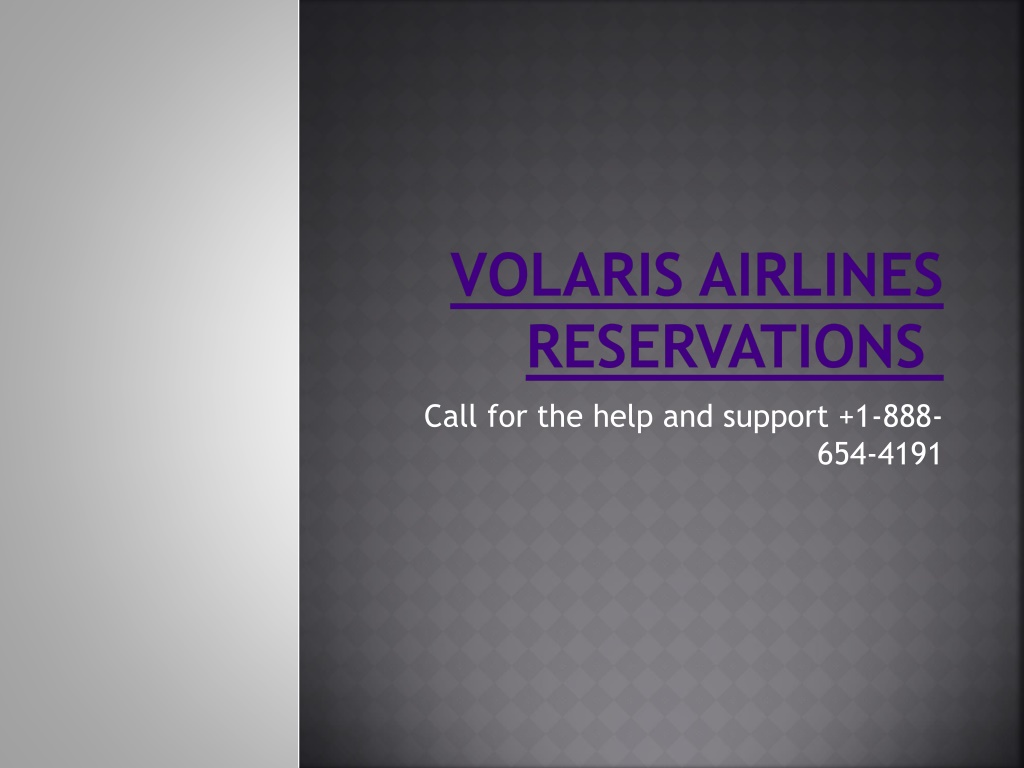 VOLARIS AIRLINES RESERVATIONS

Call for the help and support +1-888-654-4191